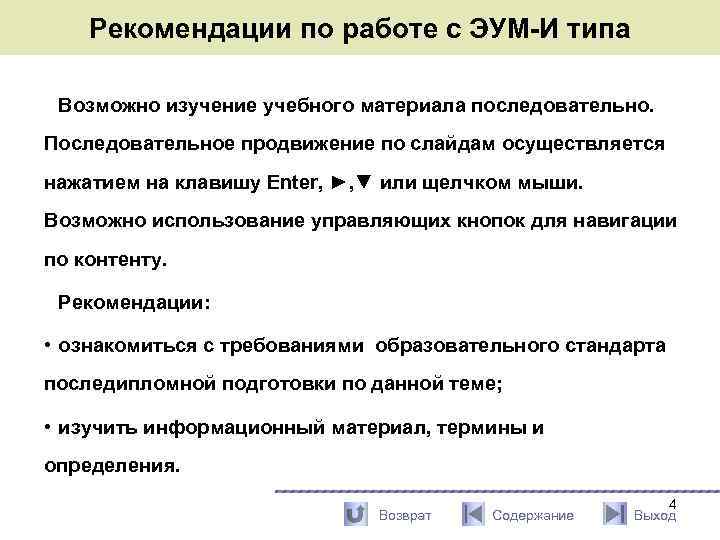 Рекомендации по работе с ЭУМ-И типа

Возможно изучение учебного материала последовательно. Последовательное продвижение по слайдам осуществляется нажатием на клавишу Enter, ►,▼ или щелчком мыши. Возможно использование управляющих кнопок для навигации по контенту.

Рекомендации:

• ознакомиться с требованиями образовательного стандарта последипломной подготовки по данной теме;

• изучить информационный материал, термины и определения.

4

Возврат Содержание Выход